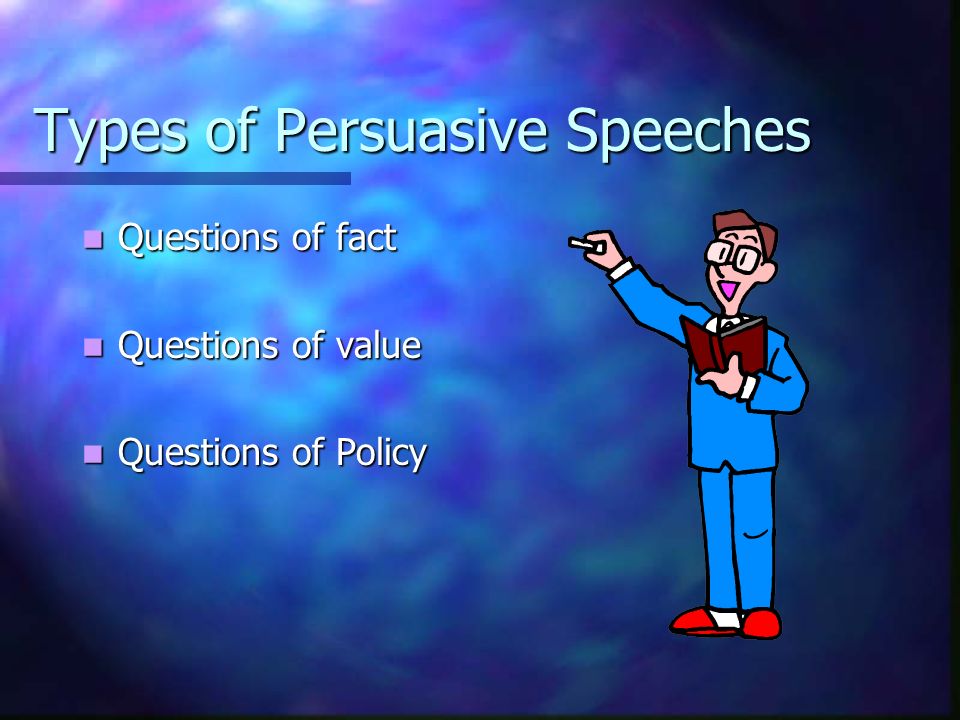 Types of Persuasive Speeches

- Questions of fact
- Questions of value
- Questions of Policy